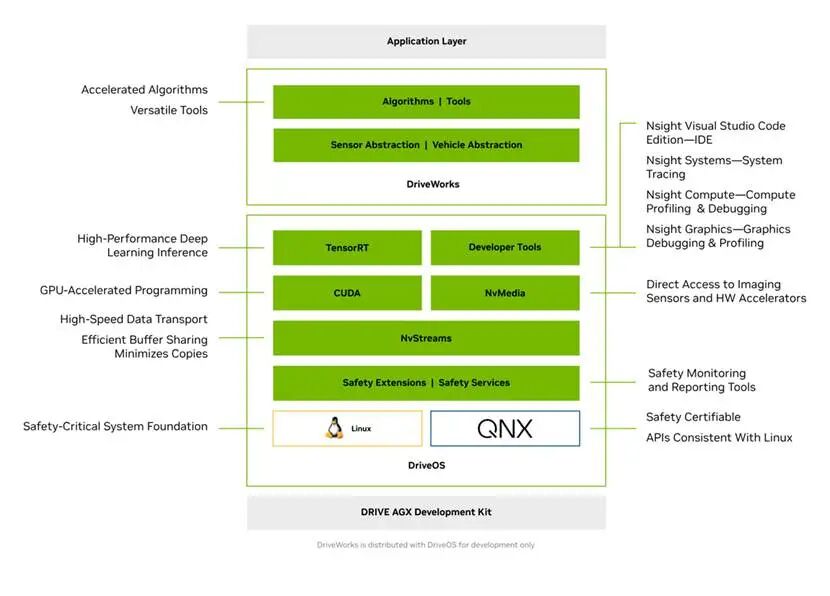 Application Layer

Accelerated Algorithms
Versatile Tools

Algorithms | Tools

Sensor Abstraction | Vehicle Abstraction

DriveWorks

Nsight Visual Studio Code Edition—IDE
Nsight Systems—System Tracing
Nsight Compute—Compute Profiling & Debugging
Nsight Graphics—Graphics Debugging & Profiling

High-Performance Deep Learning Inference

TensorRT

Developer Tools

GPU-Accelerated Programming

CUDA

NvMedia

Direct Access to Imaging Sensors and HW Accelerators

High-Speed Data Transport
Efficient Buffer Sharing Minimizes Copies

NvStreams

Safety Extensions | Safety Services

Safety Monitoring and Reporting Tools

Safety-Critical System Foundation

Linux

QNX

Safety Certifiable
APIs Consistent With Linux

DriveOS

DRIVE AGX Development Kit

DriveWorks is distributed with DriveOS for development only